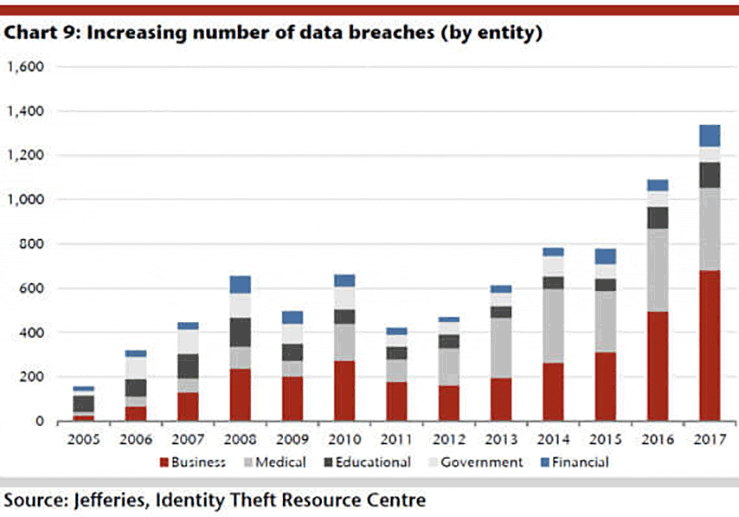 Chart 9: Increasing number of data breaches (by entity)

1,600
1,400
1,200
1,000
800
600
400
200
0

2005 2006 2007 2008 2009 2010 2011 2012 2013 2014 2015 2016 2017

Business Medical Educational Government Financial

Source: Jefferies, Identity Theft Resource Centre